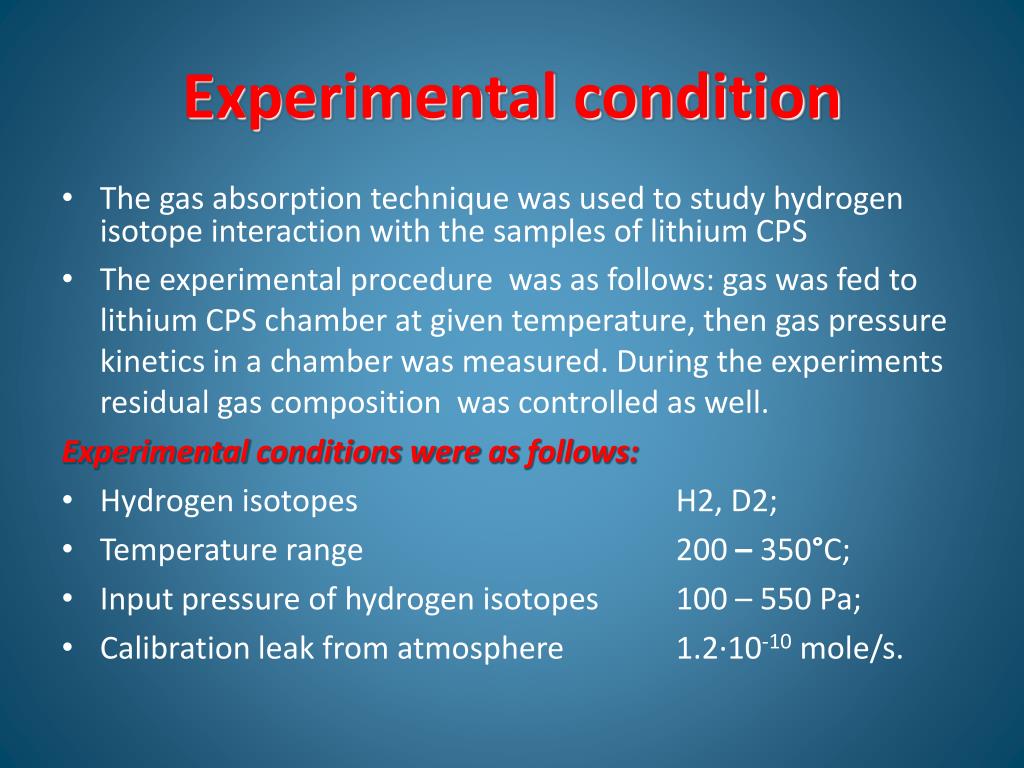 Experimental condition

• The gas absorption technique was used to study hydrogen isotope interaction with the samples of lithium CPS
• The experimental procedure was as follows: gas was fed to lithium CPS chamber at given temperature, then gas pressure kinetics in a chamber was measured. During the experiments residual gas composition was controlled as well.

Experimental conditions were as follows:
• Hydrogen isotopes H2, D2;
• Temperature range 200 – 350°C;
• Input pressure of hydrogen isotopes 100 – 550 Pa;
• Calibration leak from atmosphere $1.2 \cdot 10^{-10}$ mole/s.